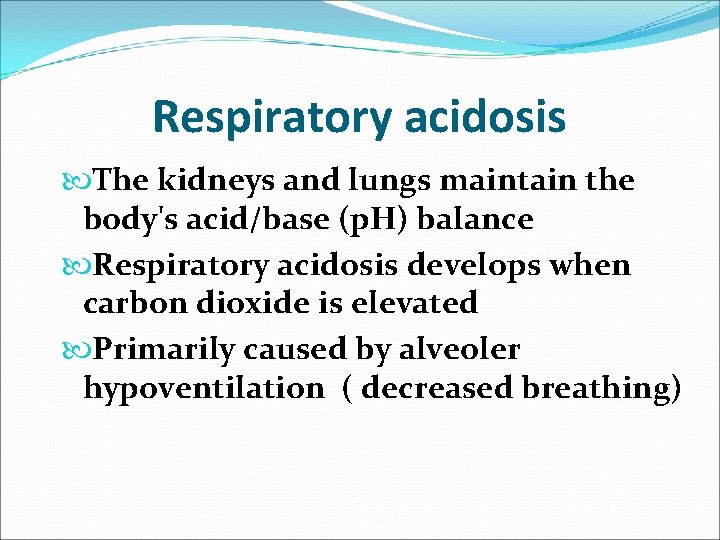 Respiratory acidosis

The kidneys and lungs maintain the body's acid/base (pH) balance

Respiratory acidosis develops when carbon dioxide is elevated

Primarily caused by alveoler hypoventilation ( decreased breathing)